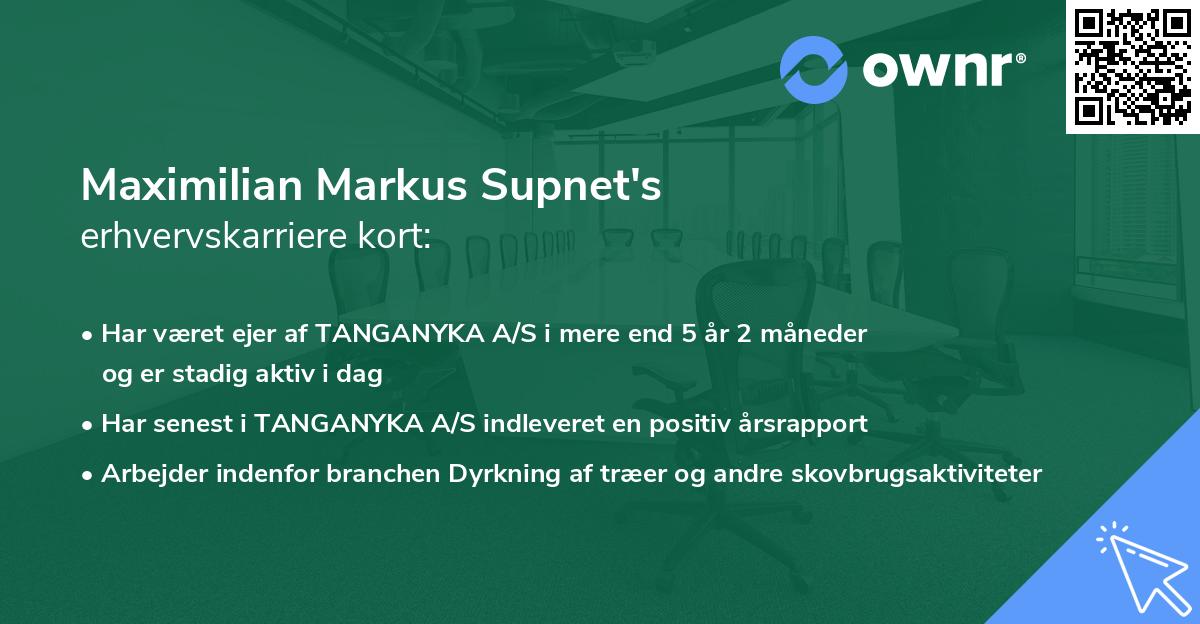 ownr®

Maximilian Markus Supnet's
erhvervskarriere kort:

• Har været ejer af TANGANYKA A/S i mere end 5 år 2 måneder og er stadig aktiv i dag
• Har senest i TANGANYKA A/S indleveret en positiv årsrapport
• Arbejder indenfor branchen Dyrkning af træer og andre skovbrugsaktiviteter